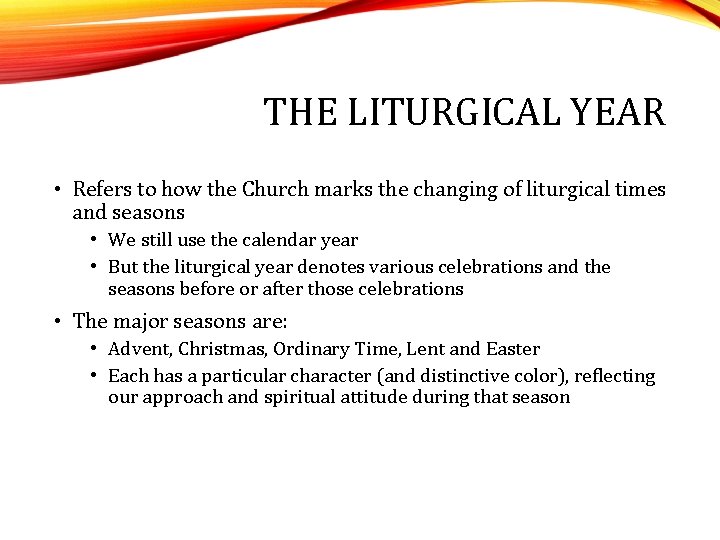 THE LITURGICAL YEAR

• Refers to how the Church marks the changing of liturgical times and seasons
  • We still use the calendar year
  • But the liturgical year denotes various celebrations and the seasons before or after those celebrations
• The major seasons are:
  • Advent, Christmas, Ordinary Time, Lent and Easter
  • Each has a particular character (and distinctive color), reflecting our approach and spiritual attitude during that season